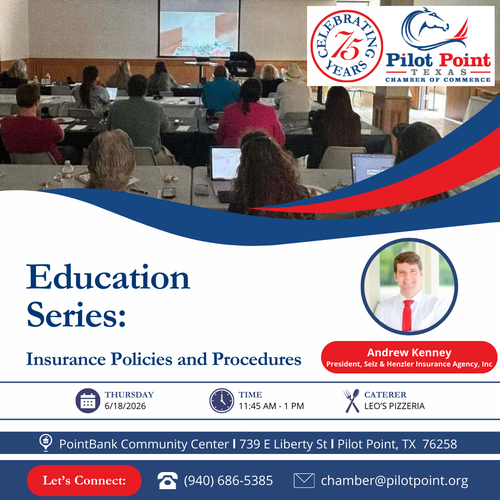 CELEBRATING 75 YEARS

Pilot Point
TEXAS
CHAMBER OF COMMERCE

Education Series:

Insurance Policies and Procedures

Andrew Kenney
President, Selz & Henzler Insurance Agency, Inc

THURSDAY
6/18/2026

TIME
11:45 AM - 1 PM

CATERER
LEO'S PIZZERIA

PointBank Community Center I 739 E Liberty St I Pilot Point, TX 76258

Let's Connect:

(940) 686-5385

chamber@pilotpoint.org